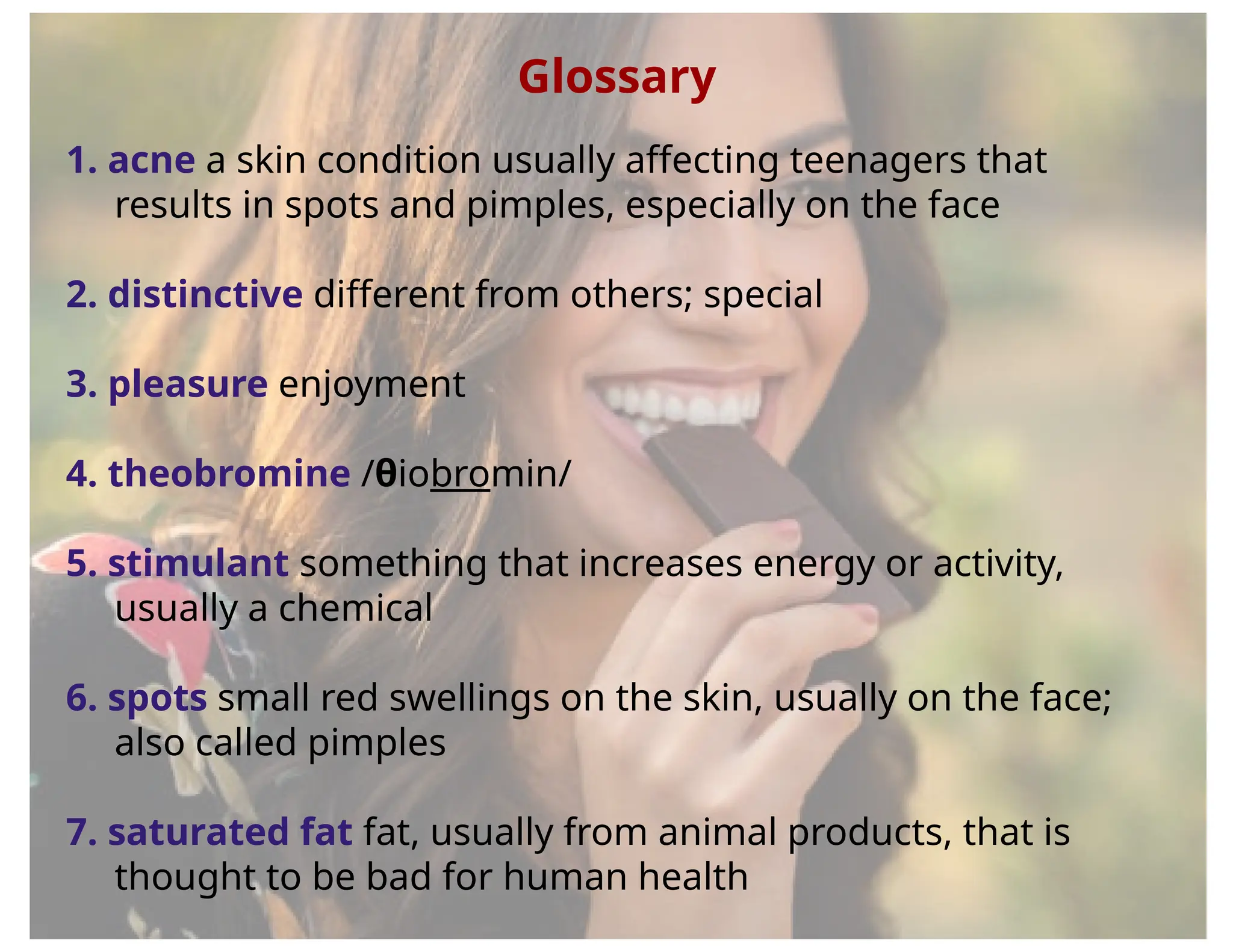 Glossary

1. acne a skin condition usually affecting teenagers that results in spots and pimples, especially on the face

2. distinctive different from others; special

3. pleasure enjoyment

4. theobromine /θiobromin/

5. stimulant something that increases energy or activity, usually a chemical

6. spots small red swellings on the skin, usually on the face; also called pimples

7. saturated fat fat, usually from animal products, that is thought to be bad for human health